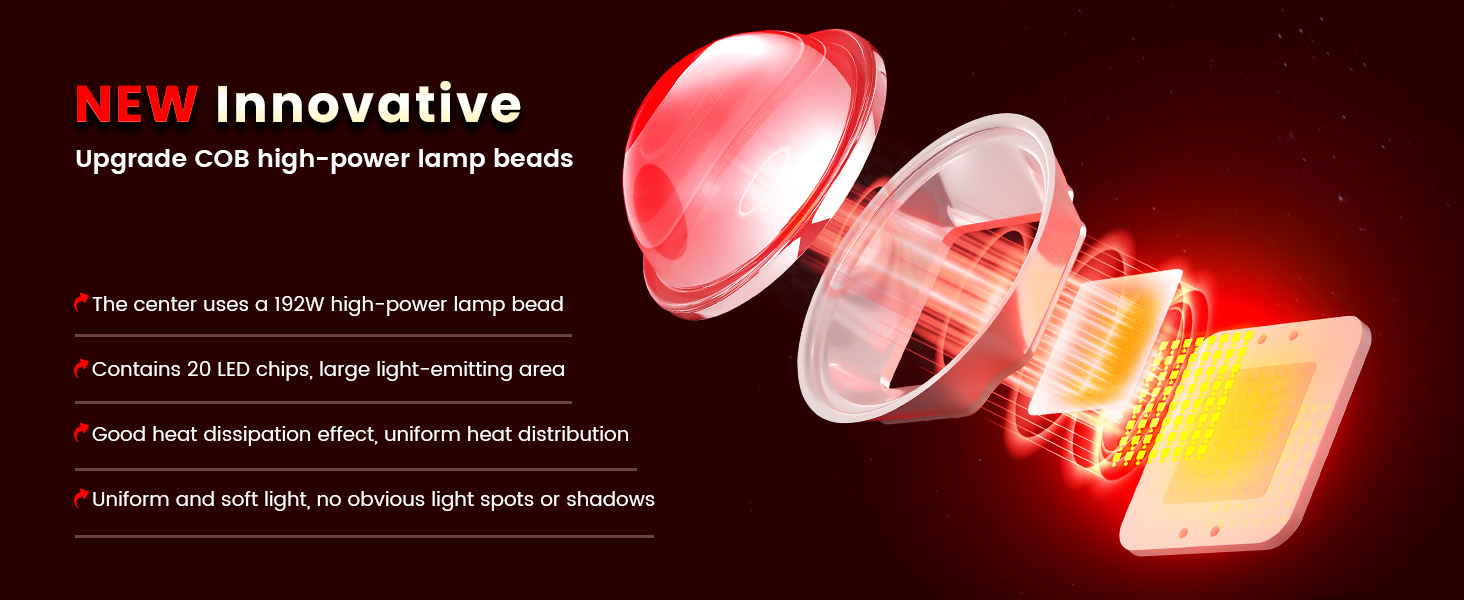 NEW Innovative

Upgrade COB high-power lamp beads

The center uses a 192W high-power lamp bead

Contains 20 LED chips, large light-emitting area

Good heat dissipation effect, uniform heat distribution

Uniform and soft light, no obvious light spots or shadows